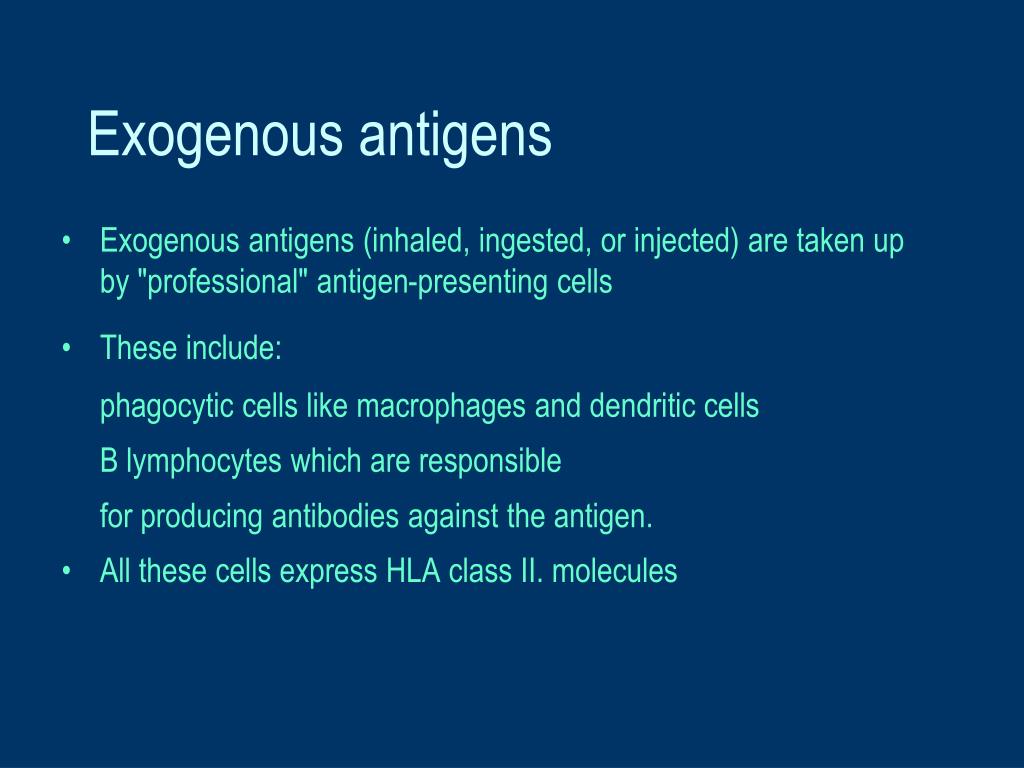 Exogenous antigens

• Exogenous antigens (inhaled, ingested, or injected) are taken up by "professional" antigen-presenting cells

• These include:

phagocytic cells like macrophages and dendritic cells

B lymphocytes which are responsible

for producing antibodies against the antigen.

• All these cells express HLA class II. molecules